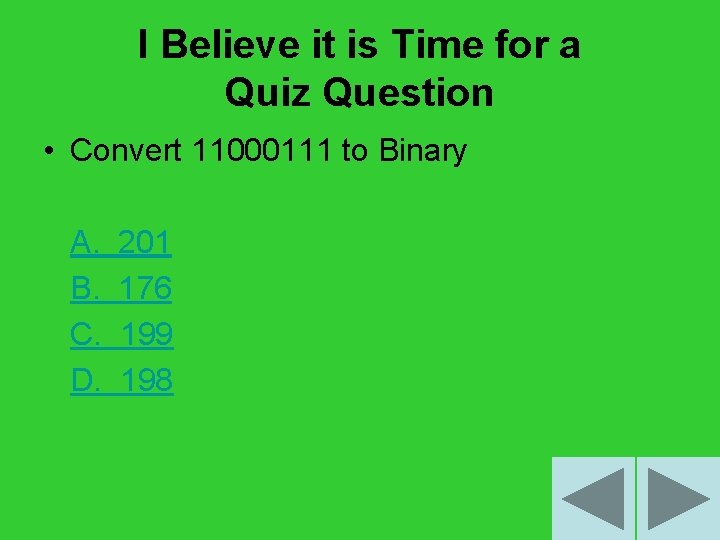 I Believe it is Time for a Quiz Question

• Convert 11000111 to Binary

A. 201
B. 176
C. 199
D. 198